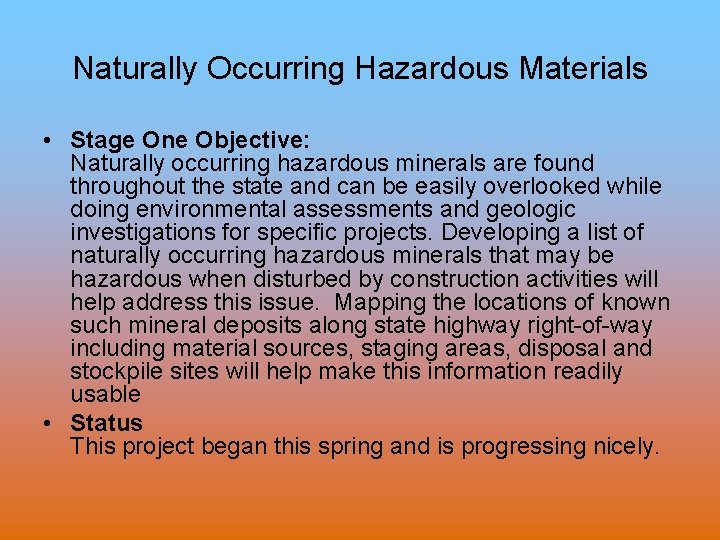 Naturally Occurring Hazardous Materials

• Stage One Objective:
Naturally occurring hazardous minerals are found throughout the state and can be easily overlooked while doing environmental assessments and geologic investigations for specific projects. Developing a list of naturally occurring hazardous minerals that may be hazardous when disturbed by construction activities will help address this issue. Mapping the locations of known such mineral deposits along state highway right-of-way including material sources, staging areas, disposal and stockpile sites will help make this information readily usable

• Status
This project began this spring and is progressing nicely.